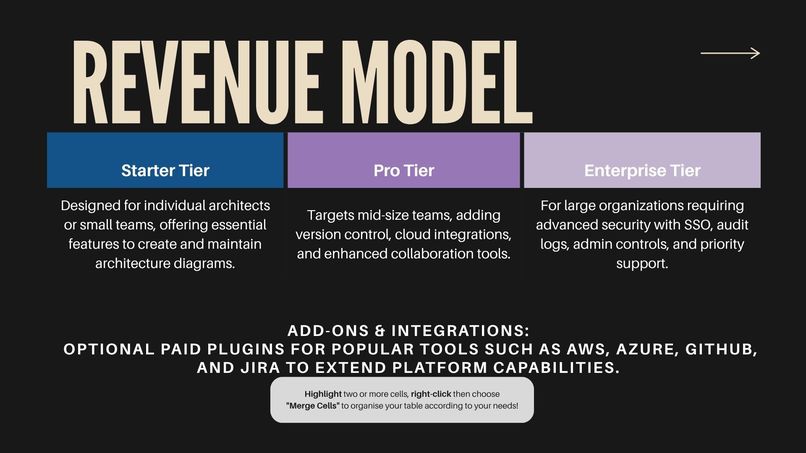 REVENUE MODEL

| Starter Tier | Pro Tier | Enterprise Tier |
|---|---|---|
| Designed for individual architects or small teams, offering essential features to create and maintain architecture diagrams. | Targets mid-size teams, adding version control, cloud integrations, and enhanced collaboration tools. | For large organizations requiring advanced security with SSO, audit logs, admin controls, and priority support. |

ADD-ONS & INTEGRATIONS:
OPTIONAL PAID PLUGINS FOR POPULAR TOOLS SUCH AS AWS, AZURE, GITHUB, AND JIRA TO EXTEND PLATFORM CAPABILITIES.

Highlight two or more cells, right-click then choose "Merge Cells" to organise your table according to your needs!